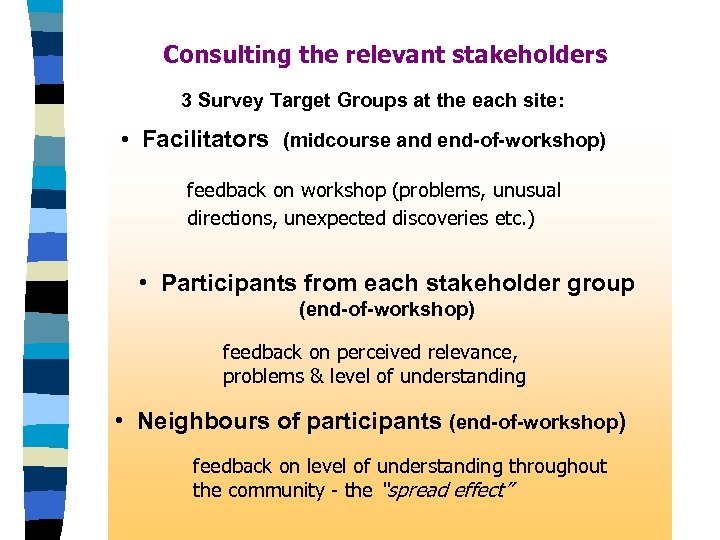 Consulting the relevant stakeholders

3 Survey Target Groups at the each site:

• Facilitators (midcourse and end-of-workshop)

feedback on workshop (problems, unusual directions, unexpected discoveries etc.)

• Participants from each stakeholder group (end-of-workshop)

feedback on perceived relevance, problems & level of understanding

• Neighbours of participants (end-of-workshop)

feedback on level of understanding throughout the community - the "spread effect"